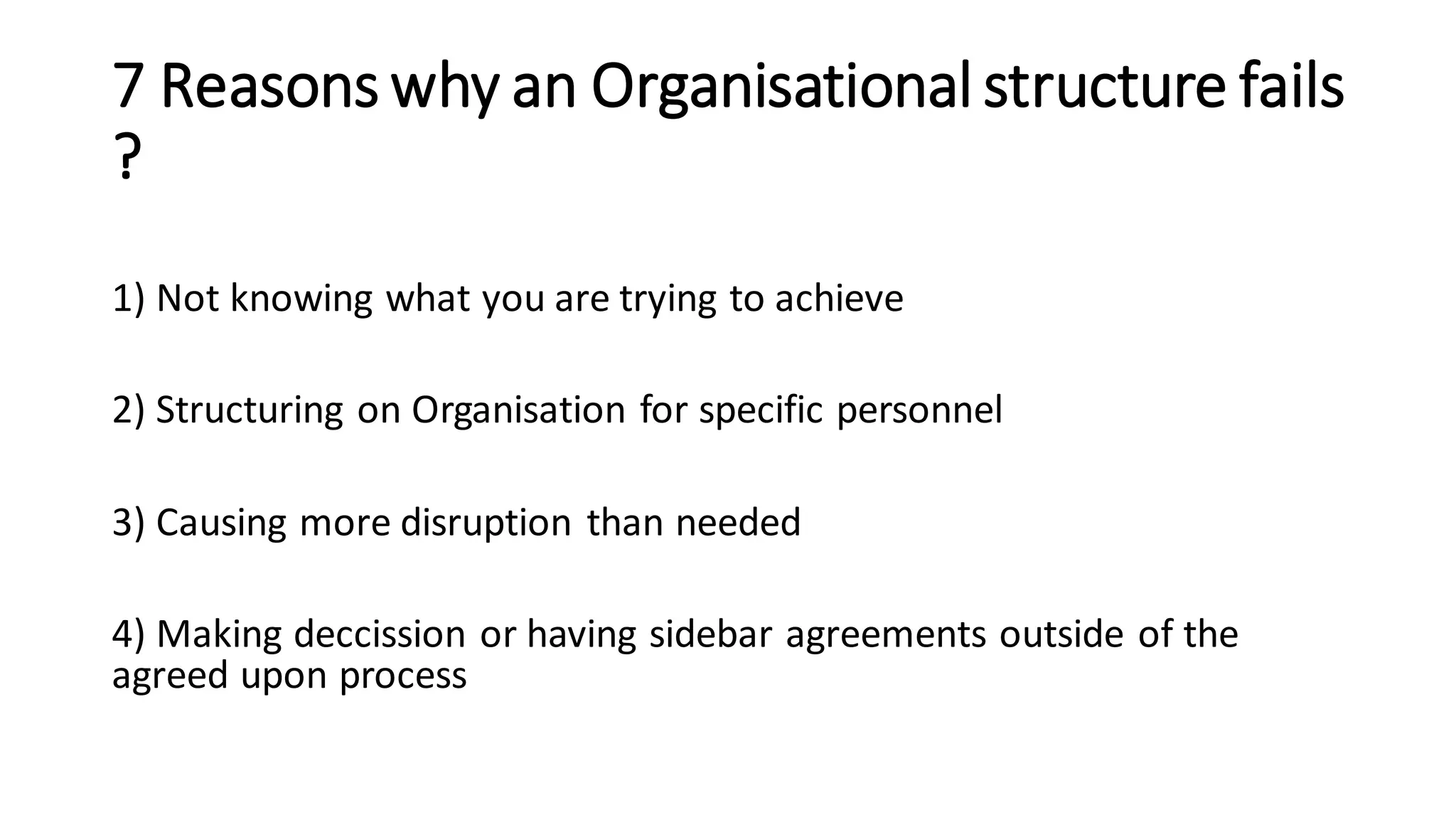 7 Reasons why an Organisational structure fails ?

1) Not knowing what you are trying to achieve

2) Structuring on Organisation for specific personnel

3) Causing more disruption than needed

4) Making deccission or having sidebar agreements outside of the agreed upon process